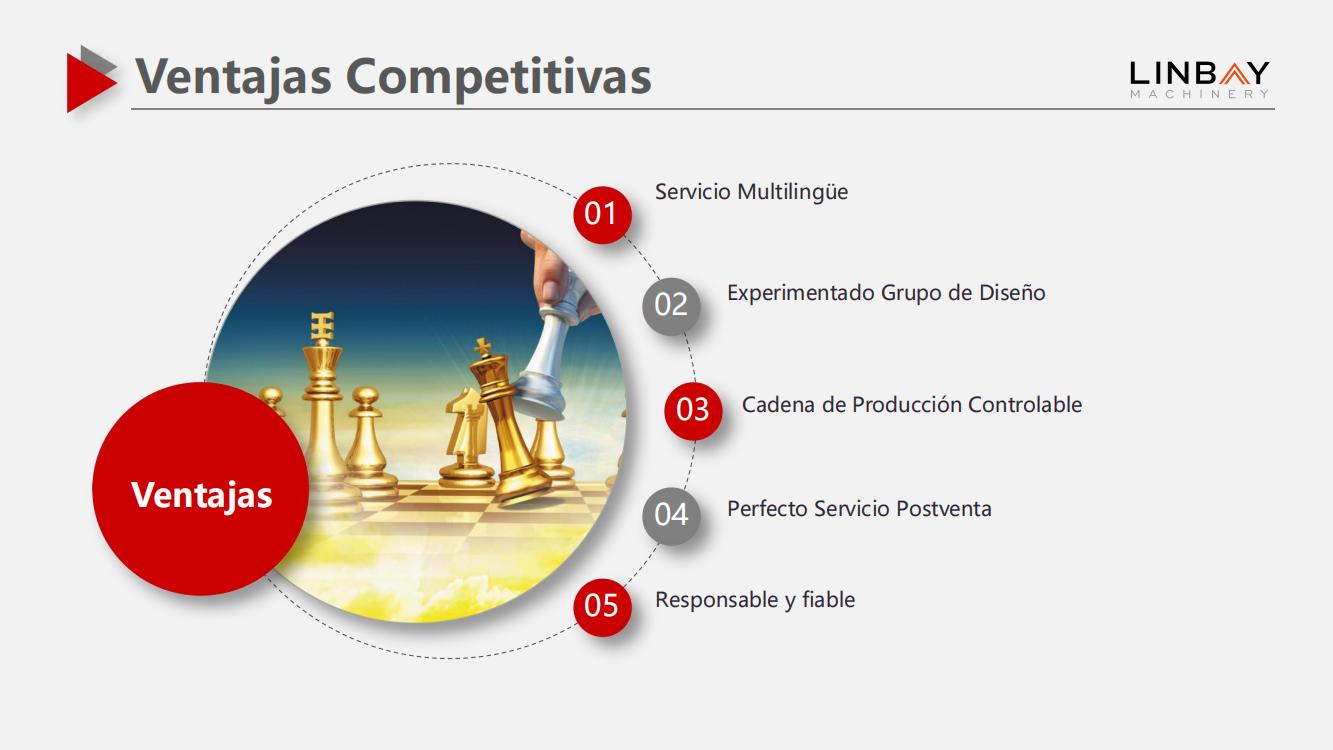 Ventajas Competitivas

LINBAY
MACHINERY

Ventajas

01 Servicio Multilingüe

02 Experimentado Grupo de Diseño

03 Cadena de Producción Controlable

04 Perfecto Servicio Postventa

05 Responsable y fiable